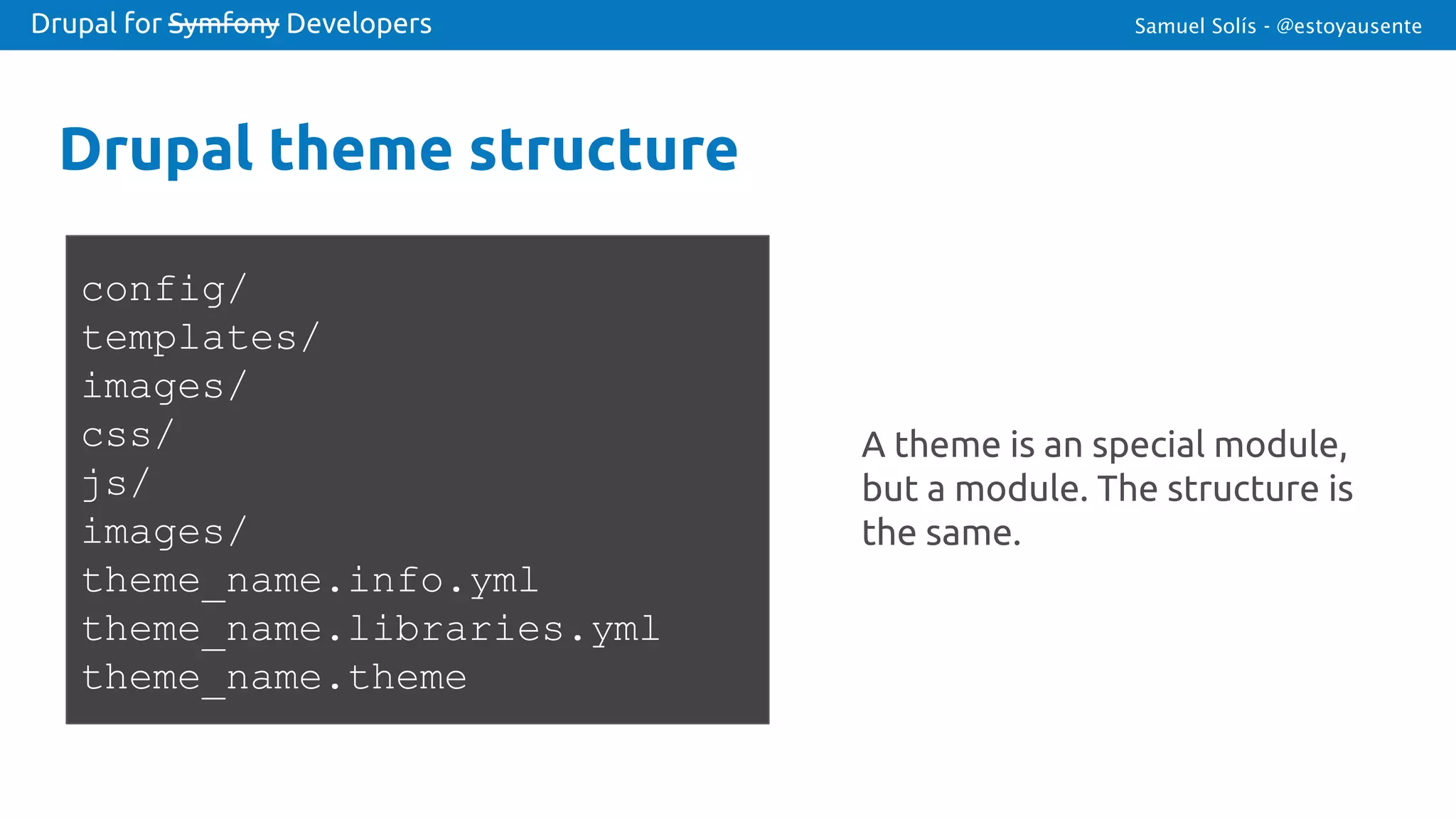 Drupal for Symfony Developers

Samuel Solís - @estoyausente

Drupal theme structure

config/
templates/
images/
css/
js/
images/
theme_name.info.yml
theme_name.libraries.yml
theme_name.theme

A theme is an special module, but a module. The structure is the same.